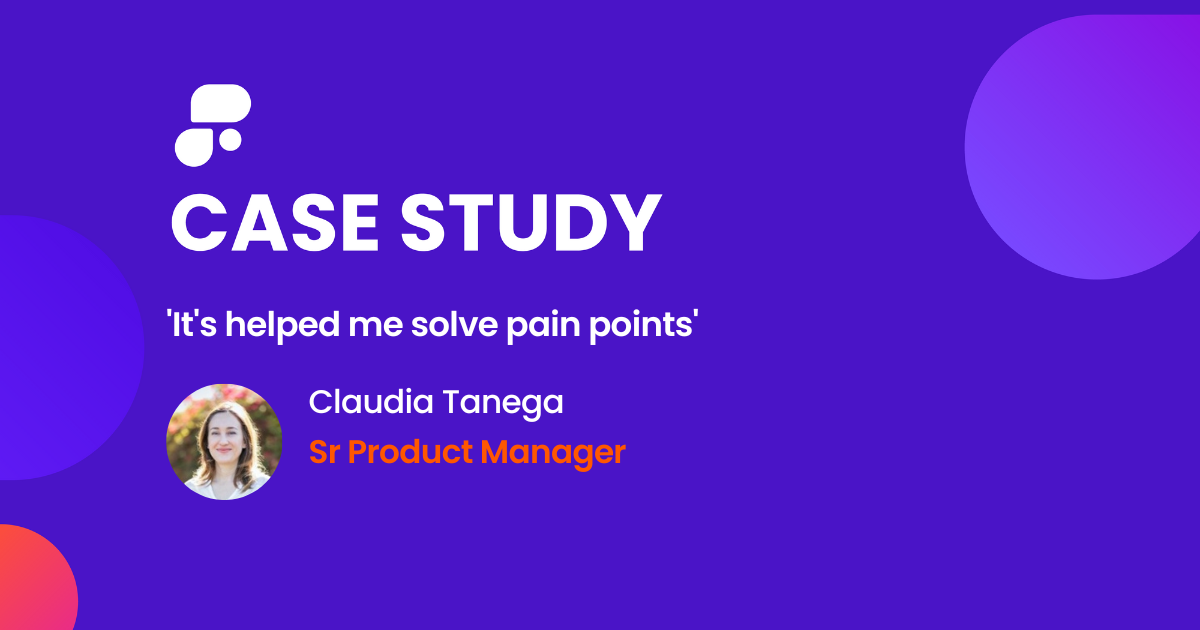 CASE STUDY

'It's helped me solve pain points'

Claudia Tanega

Sr Product Manager